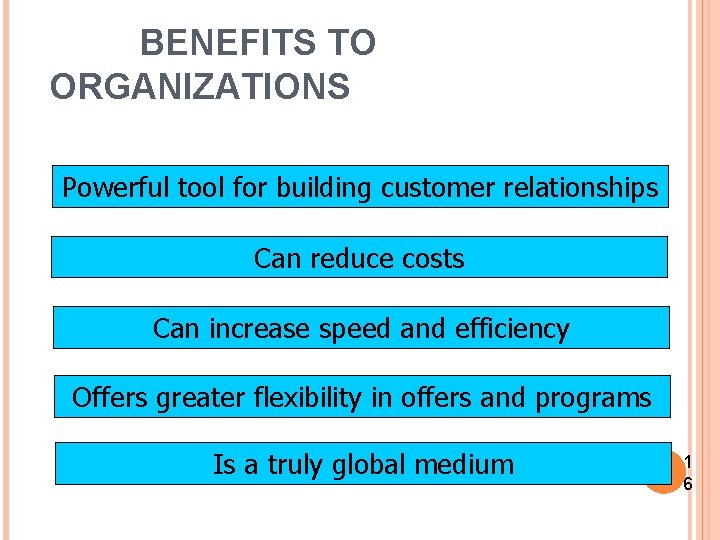 BENEFITS TO ORGANIZATIONS

Powerful tool for building customer relationships

Can reduce costs

Can increase speed and efficiency

Offers greater flexibility in offers and programs

Is a truly global medium

16